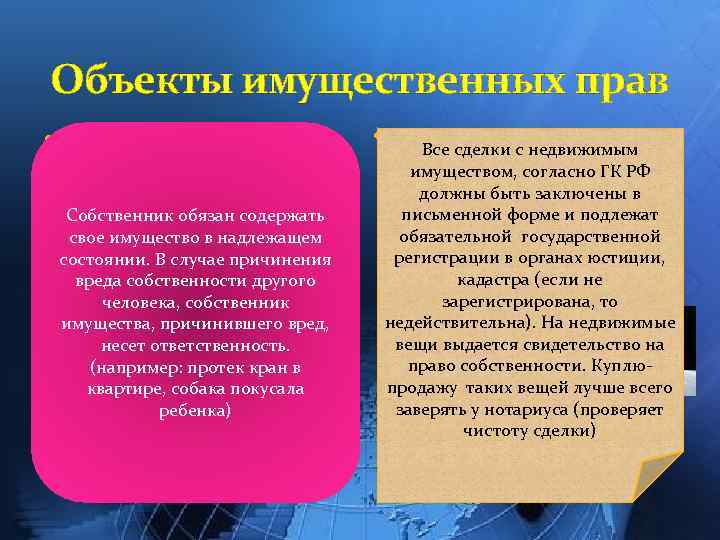 Объекты имущественных прав

Собственник обязан содержать свое имущество в надлежащем состоянии. В случае причинения вреда собственности другого человека, собственник имущества, причинившего вред, несет ответственность. (например: протек кран в квартире, собака покусала ребенка)

Все сделки с недвижимым имуществом, согласно ГК РФ должны быть заключены в письменной форме и подлежат обязательной государственной регистрации в органах юстиции, кадастра (если не зарегистрирована, то недействительна). На недвижимые вещи выдается свидетельство на право собственности. Куплю-продажу таких вещей лучше всего заверять у нотариуса (проверяет чистоту сделки)